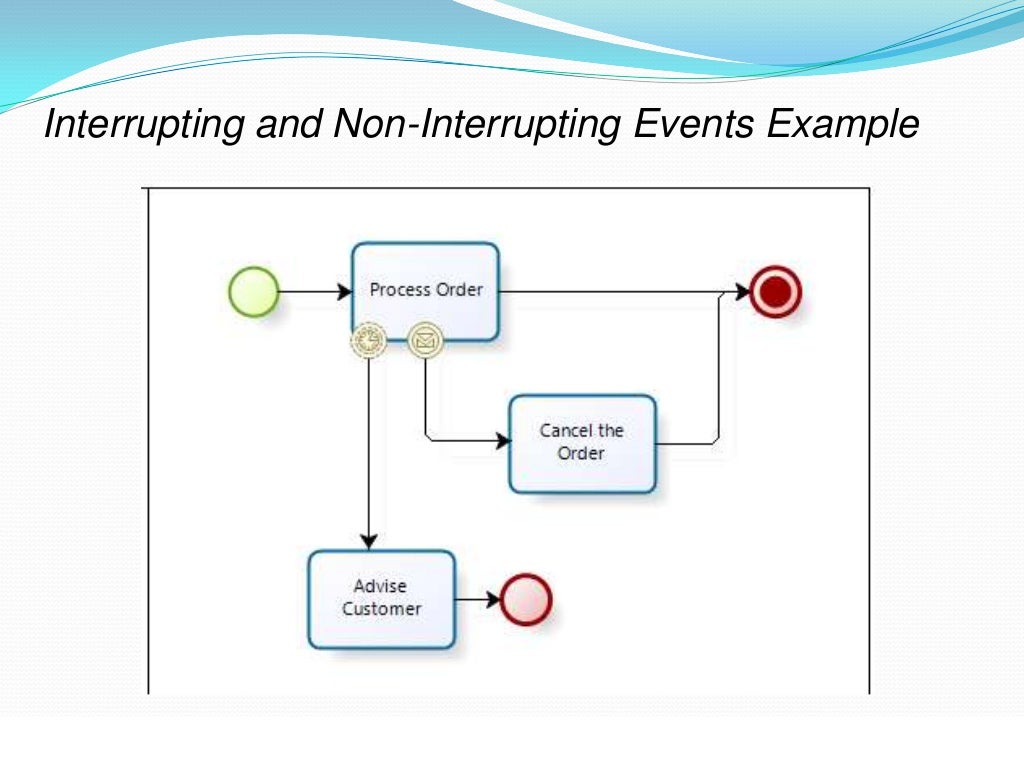 Interrupting and Non-Interrupting Events Example

Process Order

Cancel the Order

Advise Customer